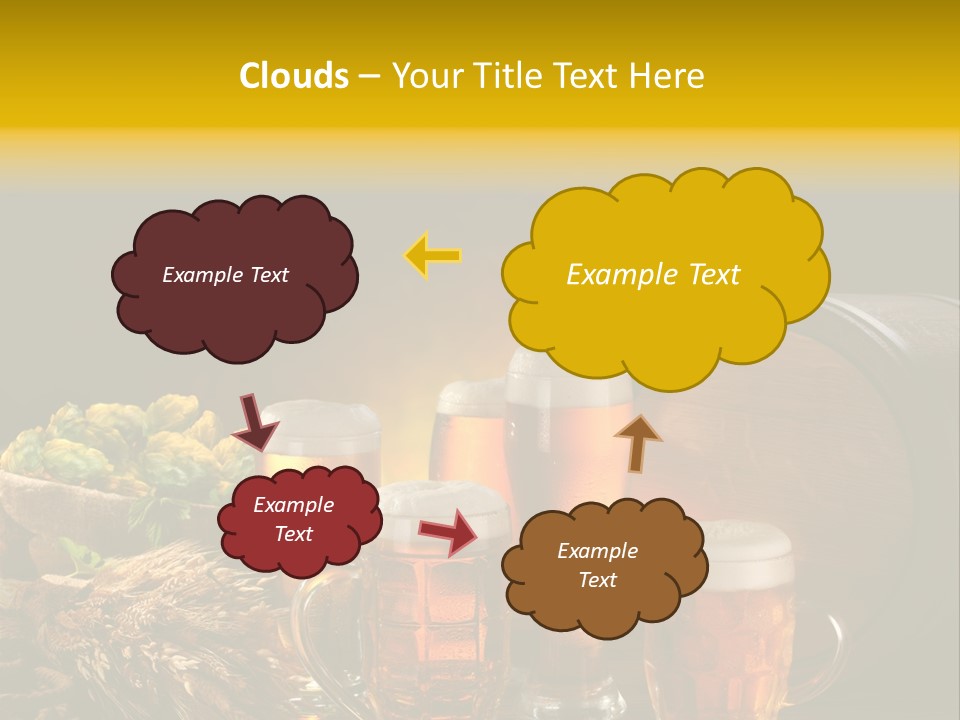 Clouds – Your Title Text Here

Example Text

Example Text

Example Text

Example Text